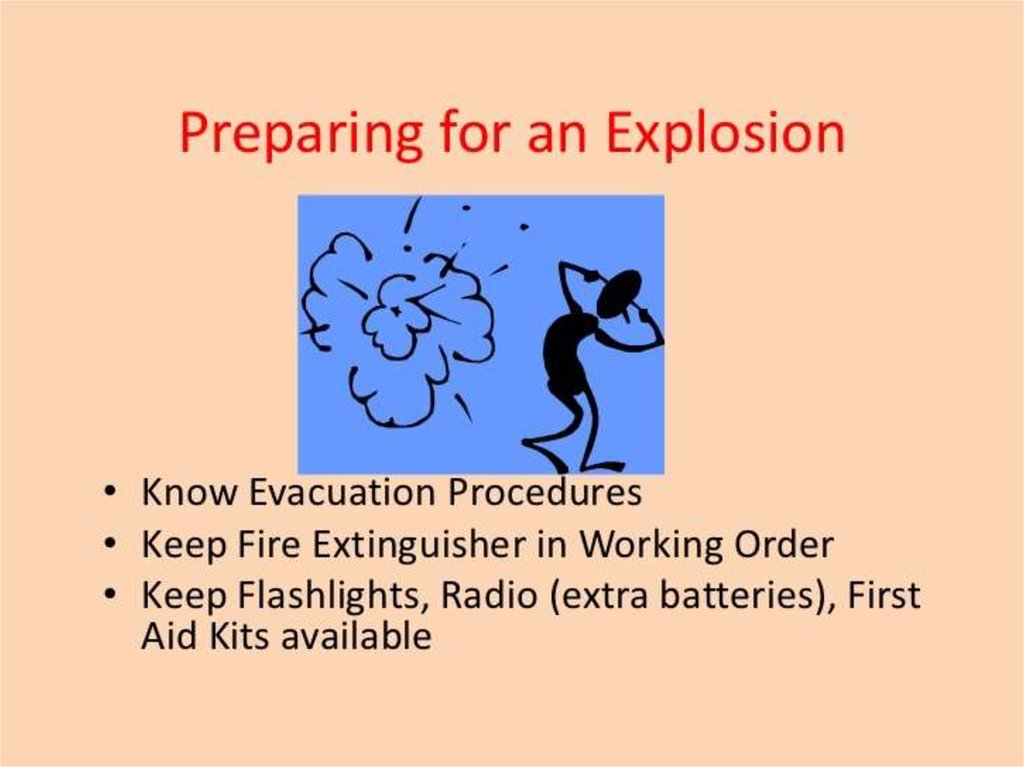 Preparing for an Explosion

• Know Evacuation Procedures
• Keep Fire Extinguisher in Working Order
• Keep Flashlights, Radio (extra batteries), First Aid Kits available